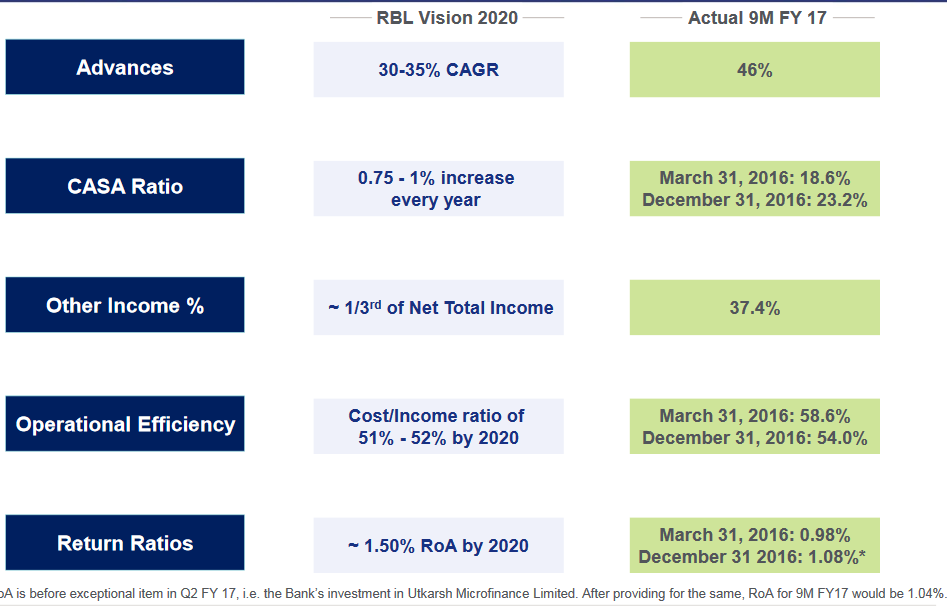 | | RBL Vision 2020 | Actual 9M FY 17 |
|---|---|---|
| Advances | 30-35% CAGR | 46% |
| CASA Ratio | 0.75 - 1% increase every year | March 31, 2016: 18.6% December 31, 2016: 23.2% |
| Other Income % | ~ 1/3$^{rd}$ of Net Total Income | 37.4% |
| Operational Efficiency | Cost/Income ratio of 51% - 52% by 2020 | March 31, 2016: 58.6% December 31, 2016: 54.0% |
| Return Ratios | ~ 1.50% RoA by 2020 | March 31, 2016: 0.98% December 31 2016: 1.08%* |

oA is before exceptional item in Q2 FY 17, i.e. the Bank's investment in Utkarsh Microfinance Limited. After providing for the same, RoA for 9M FY17 would be 1.04%.